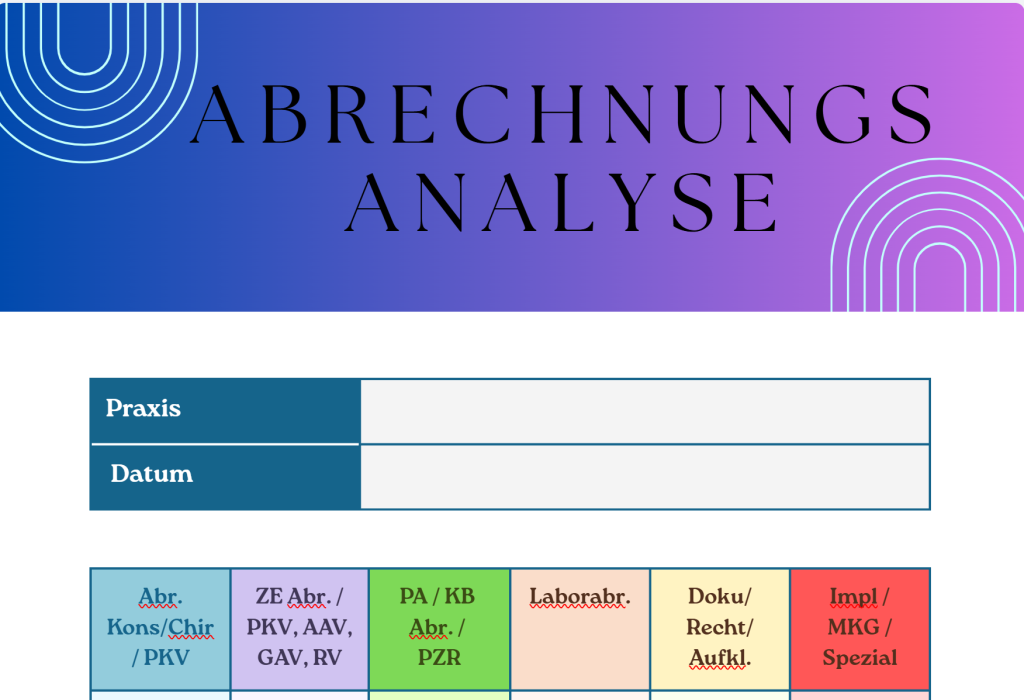 ABRECHNUNGS ANALYSE

| Praxis | |
|---|---|
| Datum | |

| Abr. Kons/Chir / PKV | ZE Abr. / PKV, AAV, GAV, RV | PA / KB Abr. / PZR | Laborabr. | Doku/ Recht/ Aufkl. | Impl / MKG / Spezial |
|---|---|---|---|---|---|